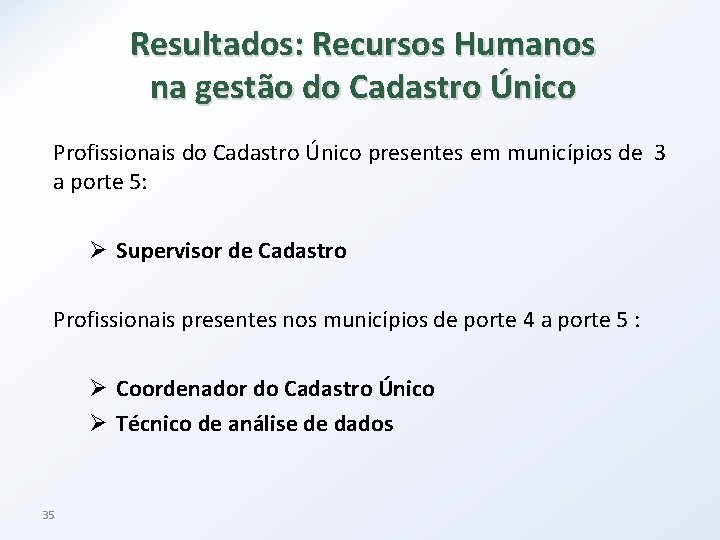 Resultados: Recursos Humanos na gestão do Cadastro Único

Profissionais do Cadastro Único presentes em municípios de 3 a porte 5:

➢ Supervisor de Cadastro

Profissionais presentes nos municípios de porte 4 a porte 5 :

➢ Coordenador do Cadastro Único
➢ Técnico de análise de dados

35